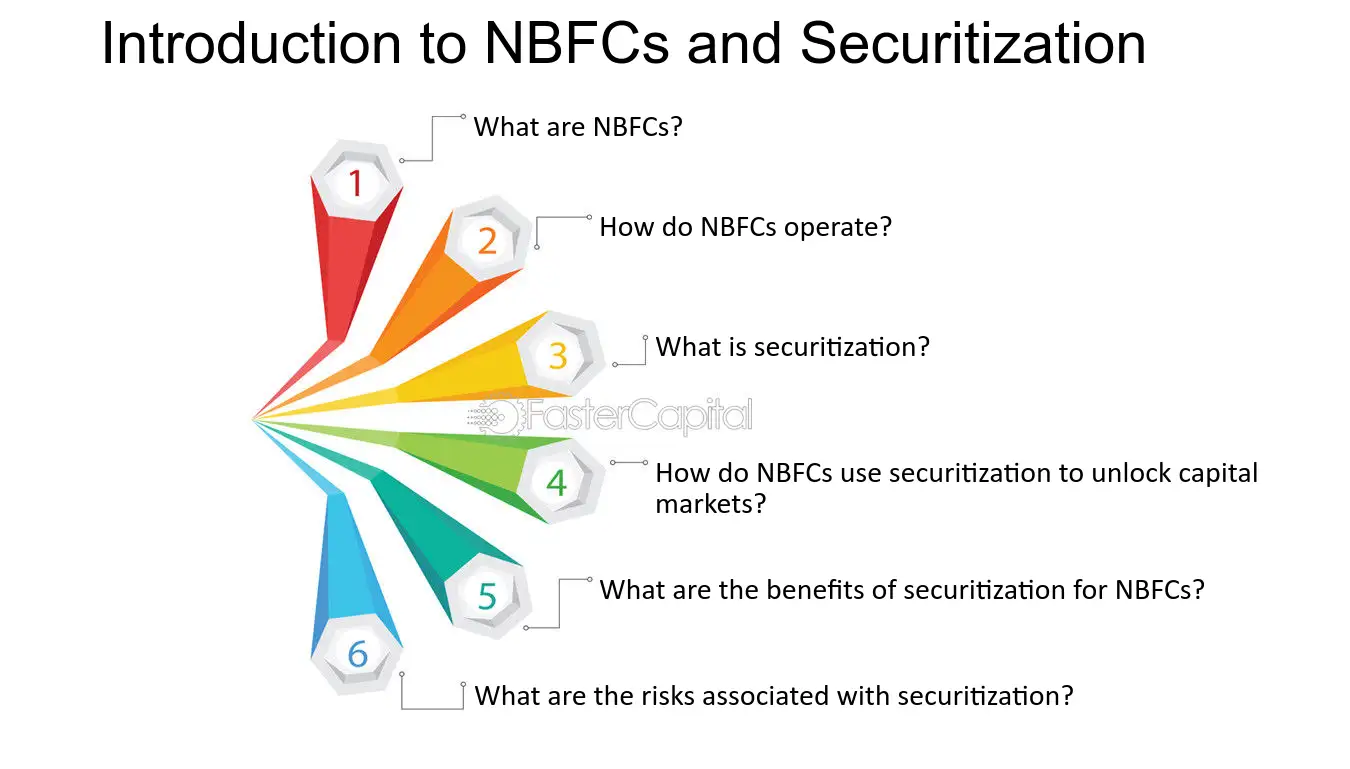 Introduction to NBFCs and Securitization

1
What are NBFCs?

2
How do NBFCs operate?

3
What is securitization?

4
How do NBFCs use securitization to unlock capital markets?

5
What are the benefits of securitization for NBFCs?

6
What are the risks associated with securitization?

FasterCapital